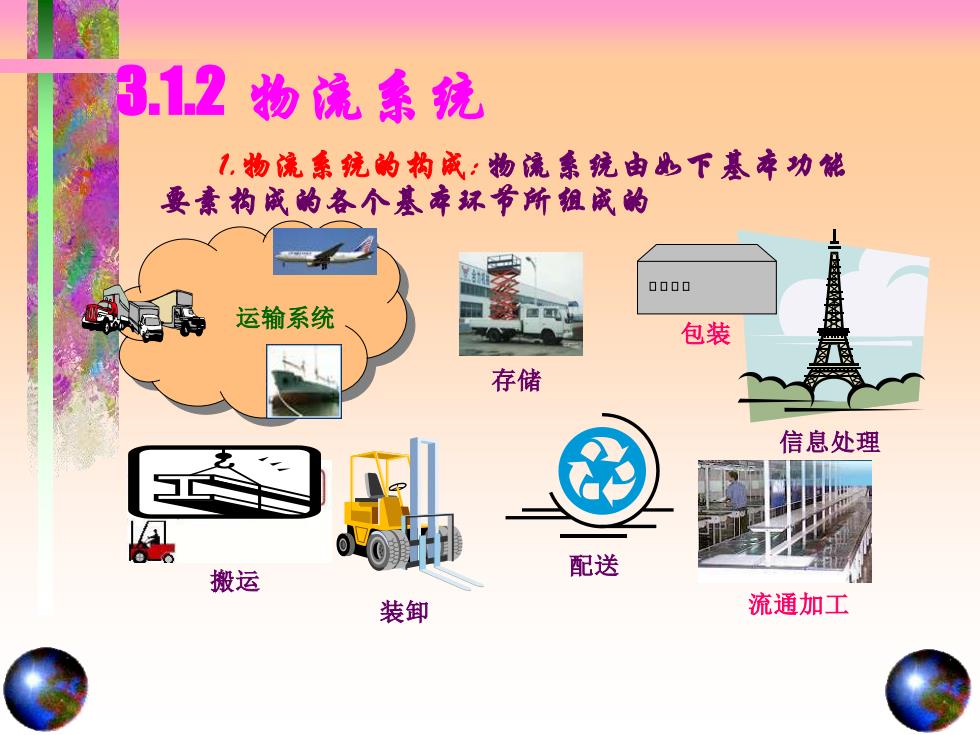 3.1.2 物流系统

1.物流系统的构成:物流系统由如下基本功能要素构成的各个基本环节所组成的

运输系统

存储

包装

信息处理

搬运

装卸

配送

流通加工